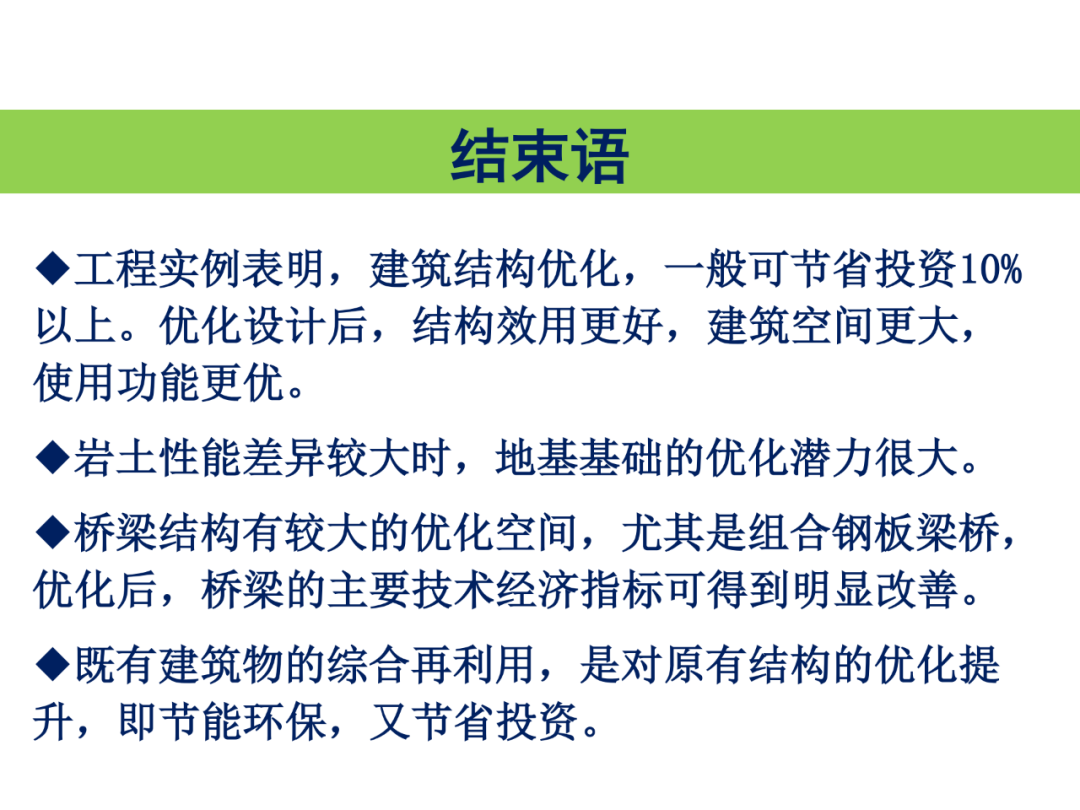 结束语

◆工程实例表明，建筑结构优化，一般可节省投资10%以上。优化设计后，结构效用更好，建筑空间更大，使用功能更优。

◆岩土性能差异较大时，地基基础的优化潜力很大。

◆桥梁结构有较大的优化空间，尤其是组合钢板梁桥，优化后，桥梁的主要技术经济指标可得到明显改善。

◆既有建筑物的综合再利用，是对原有结构的优化提升，即节能环保，又节省投资。